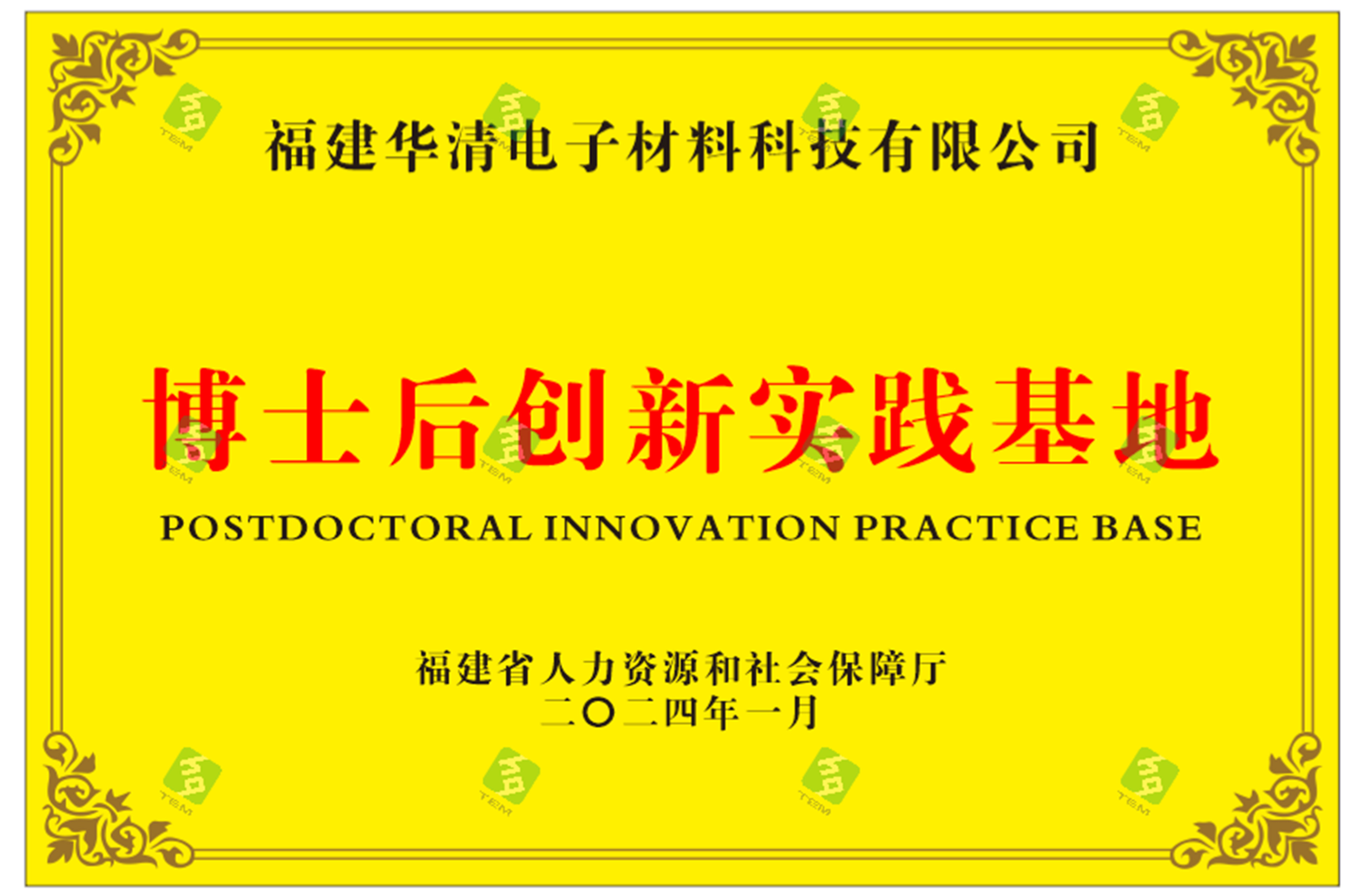 福建华清电子材料科技有限公司

博士后创新实践基地

POSTDOCTORAL INNOVATION PRACTICE BASE

福建省人力资源和社会保障厅
二〇二四年一月